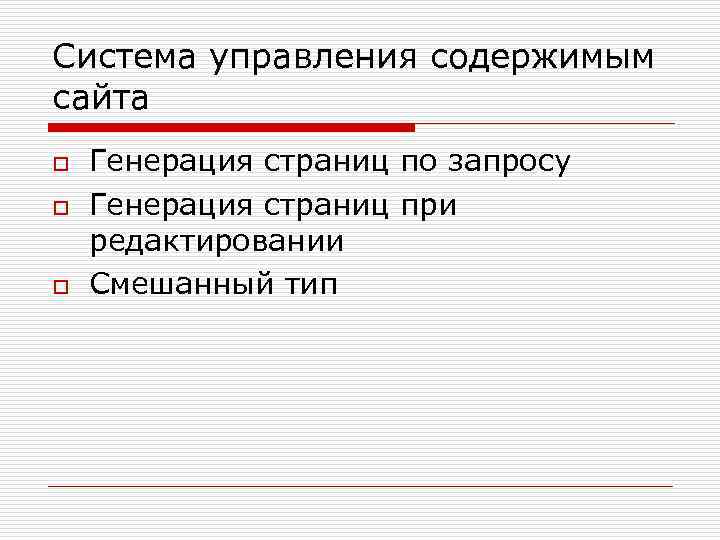 Система управления содержимым сайта

Генерация страниц по запросу

Генерация страниц при редактировании

Смешанный тип